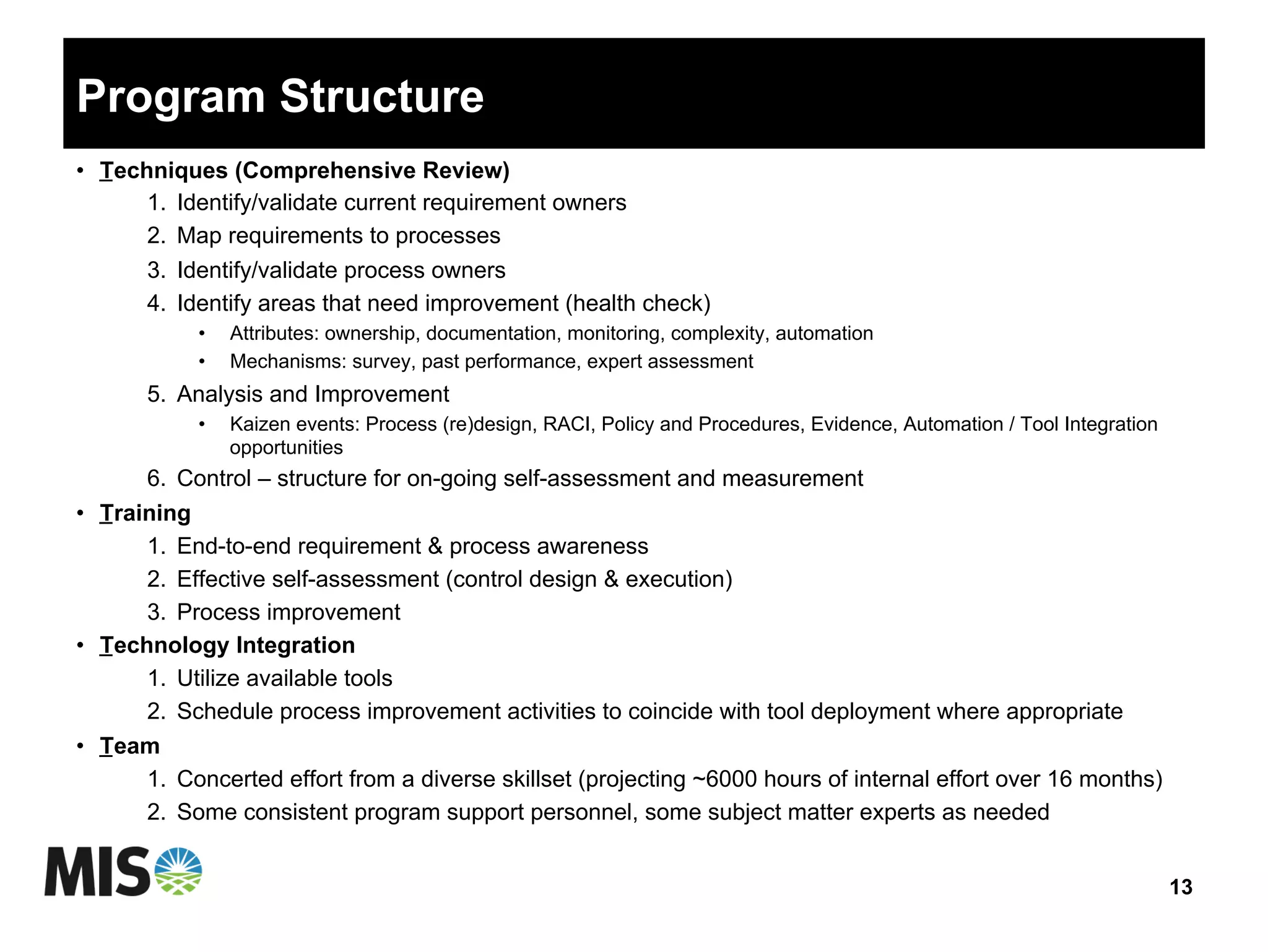 Program Structure

• Techniques (Comprehensive Review)
1. Identify/validate current requirement owners
2. Map requirements to processes
3. Identify/validate process owners
4. Identify areas that need improvement (health check)
• Attributes: ownership, documentation, monitoring, complexity, automation
• Mechanisms: survey, past performance, expert assessment
5. Analysis and Improvement
• Kaizen events: Process (re)design, RACI, Policy and Procedures, Evidence, Automation / Tool Integration opportunities
6. Control – structure for on-going self-assessment and measurement
• Training
1. End-to-end requirement & process awareness
2. Effective self-assessment (control design & execution)
3. Process improvement
• Technology Integration
1. Utilize available tools
2. Schedule process improvement activities to coincide with tool deployment where appropriate
• Team
1. Concerted effort from a diverse skillset (projecting ~6000 hours of internal effort over 16 months)
2. Some consistent program support personnel, some subject matter experts as needed

MISO

13